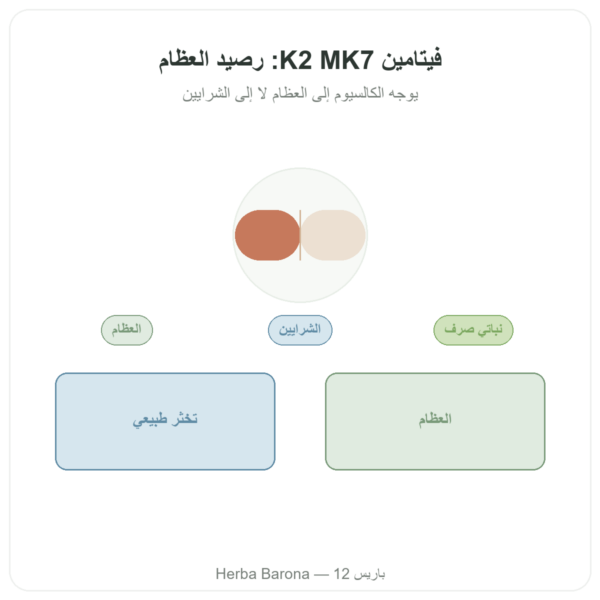 فيتامين K2 MK7: رصيد العظام

يوجه الكالسيوم إلى العظام لا إلى الشرايين

نباتي صرف

الشرايين

العظام

العظام

تخثر طبيعي

Herba Barona — 12 باريس